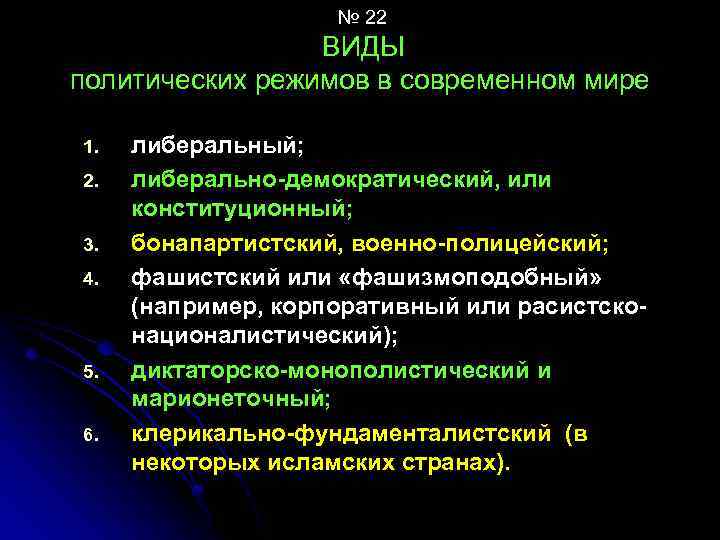 № 22
ВИДЫ
политических режимов в современном мире

1. либеральный;
2. либерально-демократический, или конституционный;
3. бонапартистский, военно-полицейский;
4. фашистский или «фашизмоподобный» (например, корпоративный или расистско-националистический);
5. диктаторско-монополистический и марионеточный;
6. клерикально-фундаменталистский (в некоторых исламских странах).